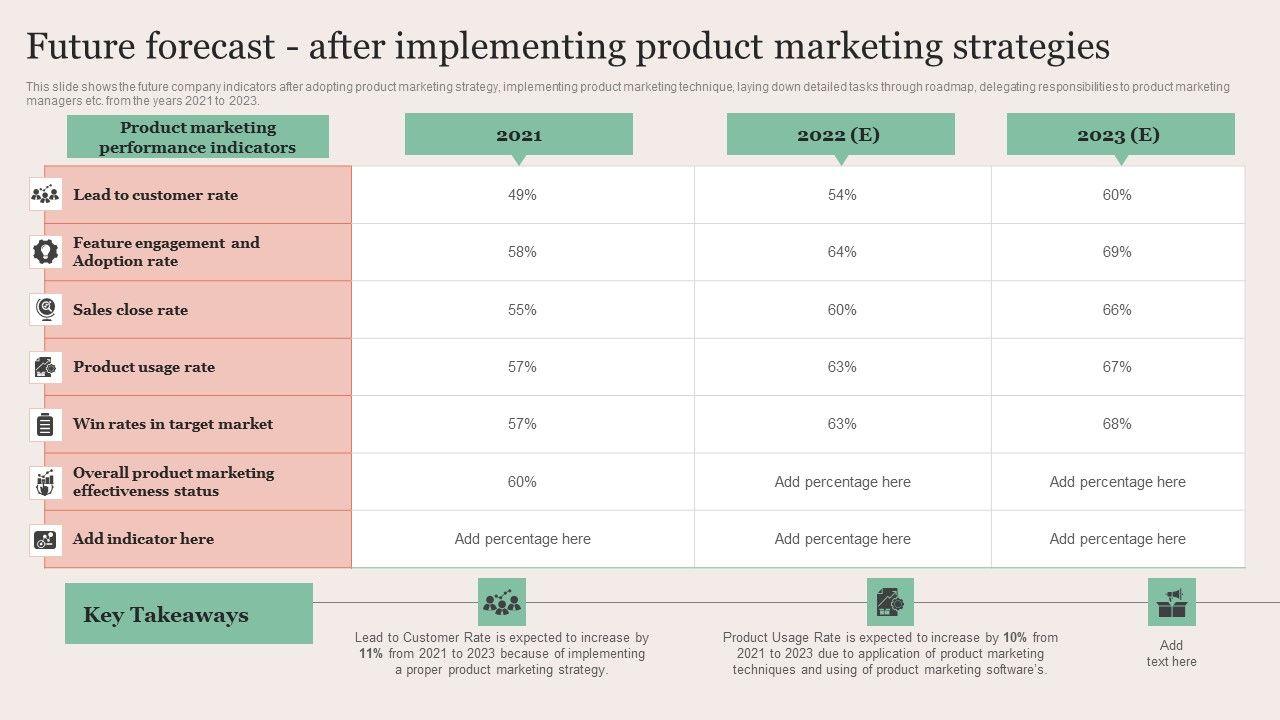 Future forecast - after implementing product marketing strategies

This slide shows the future company indicators after adopting product marketing strategy, implementing product marketing technique, laying down detailed tasks through roadmap, delegating responsibilities to product marketing managers etc. from the years 2021 to 2023.

| Product marketing performance indicators | 2021 | 2022 (E) | 2023 (E) |
|---|---|---|---|
| Lead to customer rate | 49% | 54% | 60% |
| Feature engagement and Adoption rate | 58% | 64% | 69% |
| Sales close rate | 55% | 60% | 66% |
| Product usage rate | 57% | 63% | 67% |
| Win rates in target market | 57% | 63% | 68% |
| Overall product marketing effectiveness status | 60% | Add percentage here | Add percentage here |
| Add indicator here | Add percentage here | Add percentage here | Add percentage here |

Key Takeaways

Lead to Customer Rate is expected to increase by 11% from 2021 to 2023 because of implementing a proper product marketing strategy.

Product Usage Rate is expected to increase by 10% from 2021 to 2023 due to application of product marketing techniques and using of product marketing software's.

Add text here